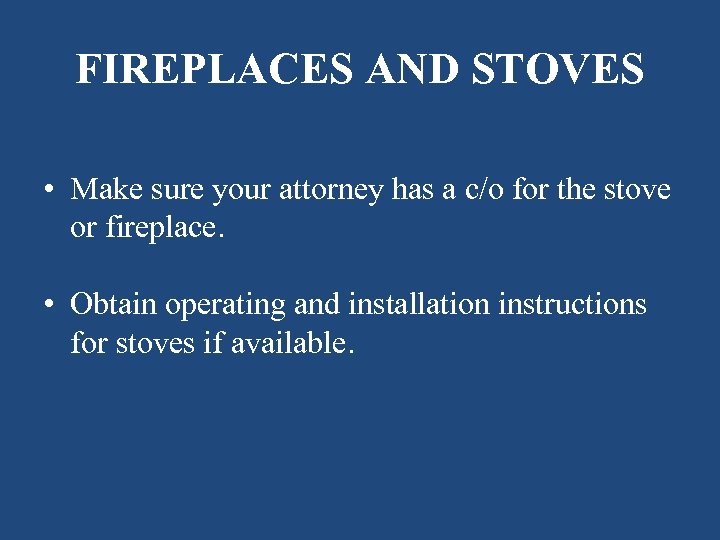 FIREPLACES AND STOVES

• Make sure your attorney has a c/o for the stove or fireplace.

• Obtain operating and installation instructions for stoves if available.